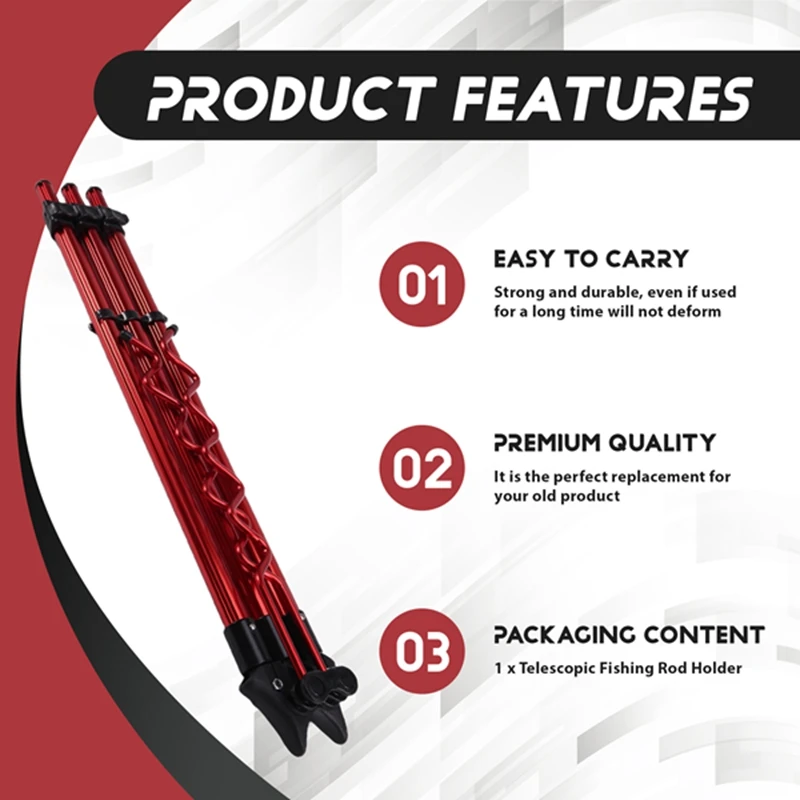 PRODUCT FEATURES

01

EASY TO CARRY

Strong and durable, even if used for a long time will not deform

02

PREMIUM QUALITY

It is the perfect replacement for your old product

03

PACKAGING CONTENT

1 x Telescopic Fishing Rod Holder